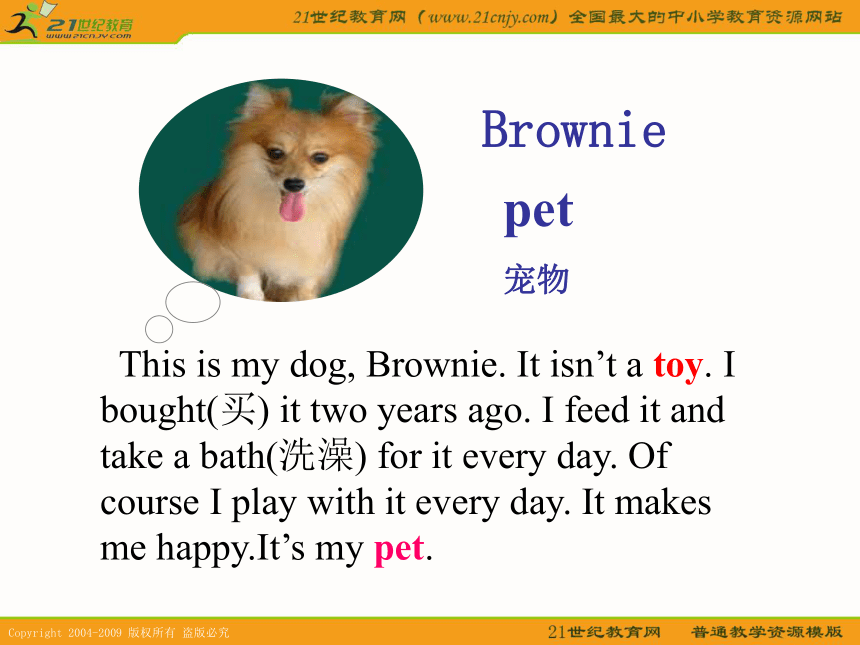 21世纪教育
www.21cnjy.com

21世纪教育网（www.21cnjy.com）全国最大的中小学教育资源网站

Brownie

pet

宠物

This is my dog, Brownie. It isn’t a toy. I bought(买) it two years ago. I feed it and take a bath(洗澡) for it every day. Of course I play with it every day. It makes me happy.It’s my pet.

Copyright 2004-2009 版权所有 盗版必究

21世纪教育网 普通教学资源模版